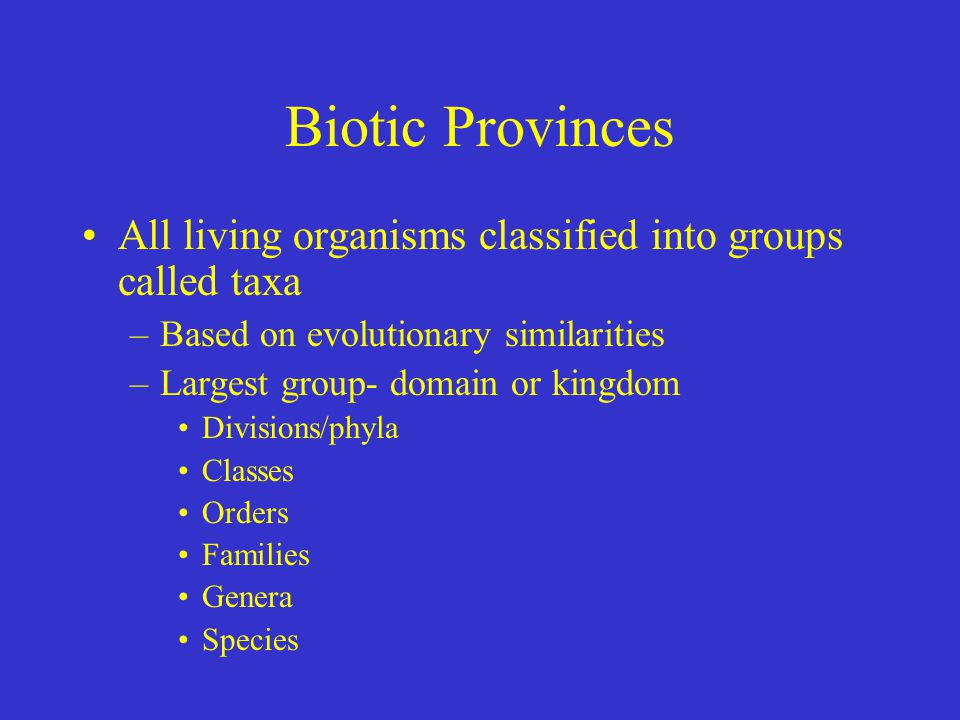 Biotic Provinces

• All living organisms classified into groups called taxa
– Based on evolutionary similarities
– Largest group- domain or kingdom
• Divisions/phyla
• Classes
• Orders
• Families
• Genera
• Species